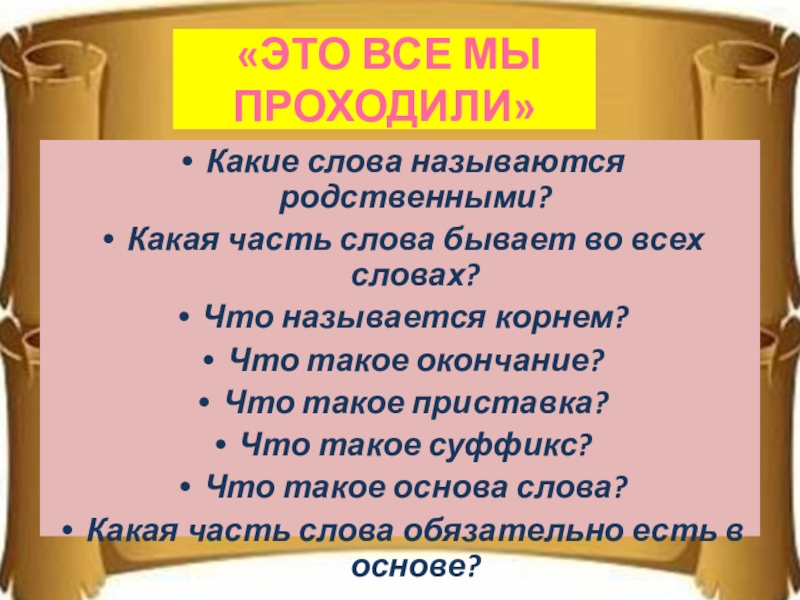 «ЭТО ВСЕ МЫ ПРОХОДИЛИ»

• Какие слова называются родственными?
• Какая часть слова бывает во всех словах?
• Что называется корнем?
• Что такое окончание?
• Что такое приставка?
• Что такое суффикс?
• Что такое основа слова?
• Какая часть слова обязательно есть в основе?